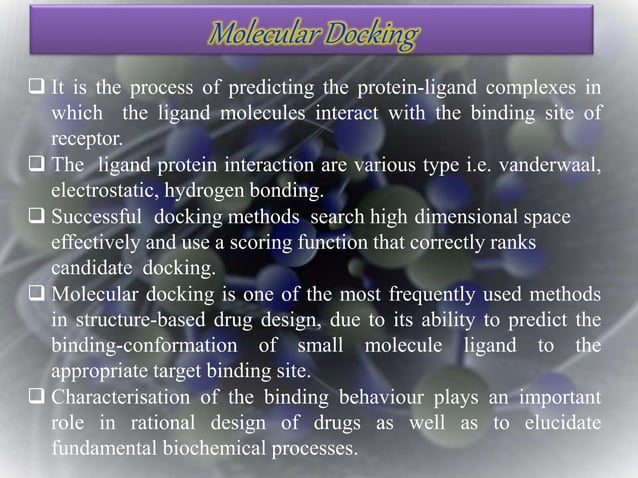 Molecular Docking

❑ It is the process of predicting the protein-ligand complexes in which the ligand molecules interact with the binding site of receptor.

❑ The ligand protein interaction are various type i.e. vanderwaal, electrostatic, hydrogen bonding.

❑ Successful docking methods search high dimensional space effectively and use a scoring function that correctly ranks candidate docking.

❑ Molecular docking is one of the most frequently used methods in structure-based drug design, due to its ability to predict the binding-conformation of small molecule ligand to the appropriate target binding site.

❑ Characterisation of the binding behaviour plays an important role in rational design of drugs as well as to elucidate fundamental biochemical processes.